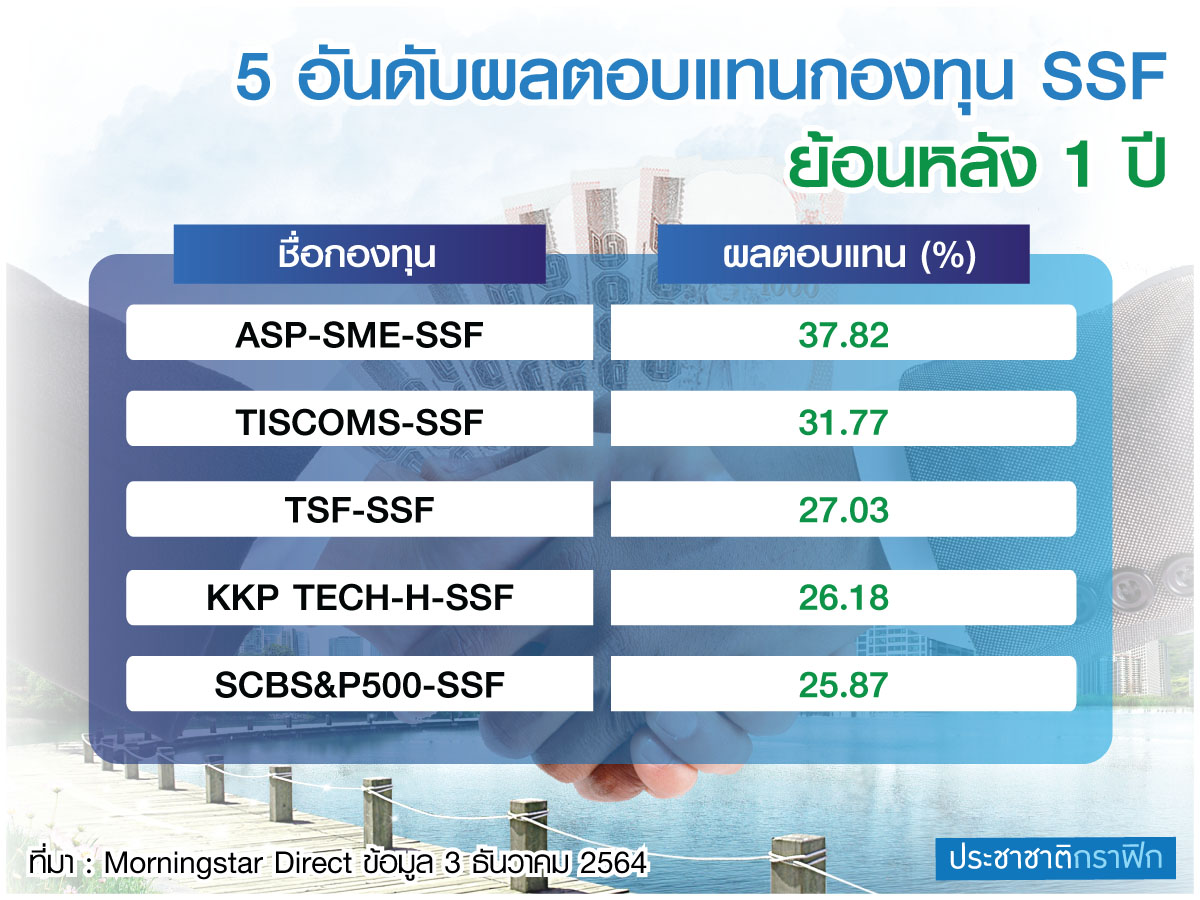 5 อันดับผลตอบแทนกองทุน SSF
ย้อนหลัง 1 ปี

| ชื่อกองทุน | ผลตอบแทน (%) |
|---|---|
| ASP-SME-SSF | 37.82 |
| TISCOMS-SSF | 31.77 |
| TSF-SSF | 27.03 |
| KKP TECH-H-SSF | 26.18 |
| SCBS&P500-SSF | 25.87 |

ที่มา : Morningstar Direct ข้อมูล 3 ธันวาคม 2564

ประชาชาติกราฟิก